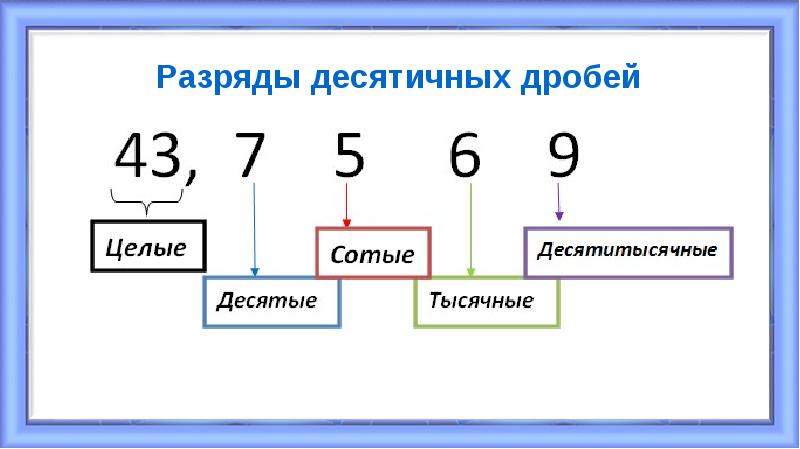 Разряды десятичных дробей

43, 7 5 6 9

Целые

Десятые

Сотые

Тысячные

Десятитысячные